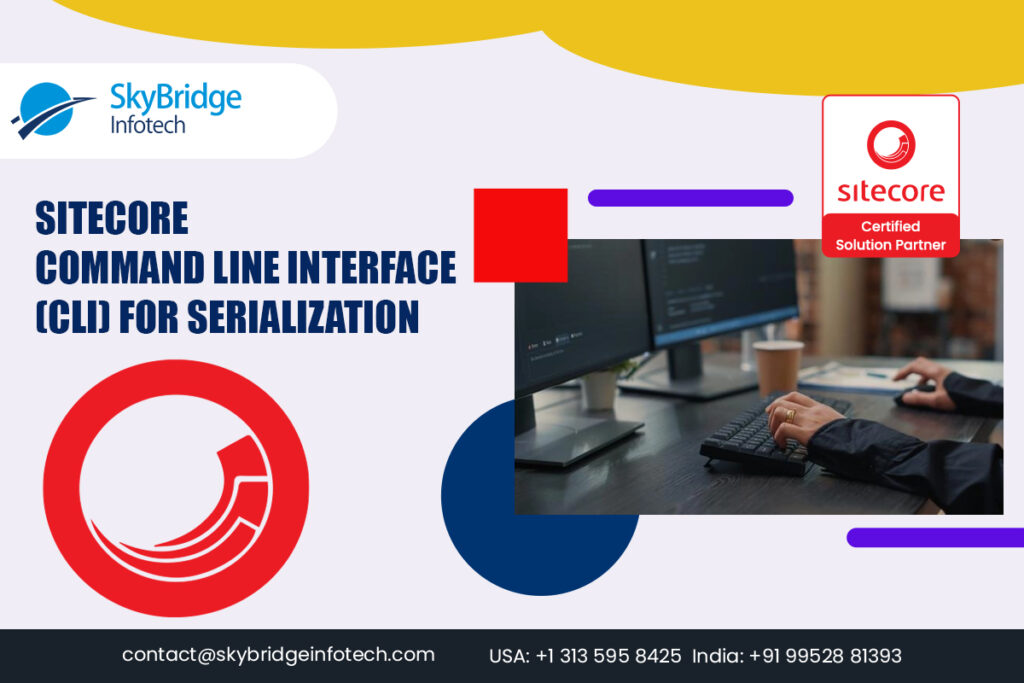 SkyBridge Infotech

sitecore
Certified Solution Partner

SITECORE COMMAND LINE INTERFACE (CLI) FOR SERIALIZATION

contact@skybridgeinfotech.com USA: +1 313 595 8425 India: +91 99528 81393